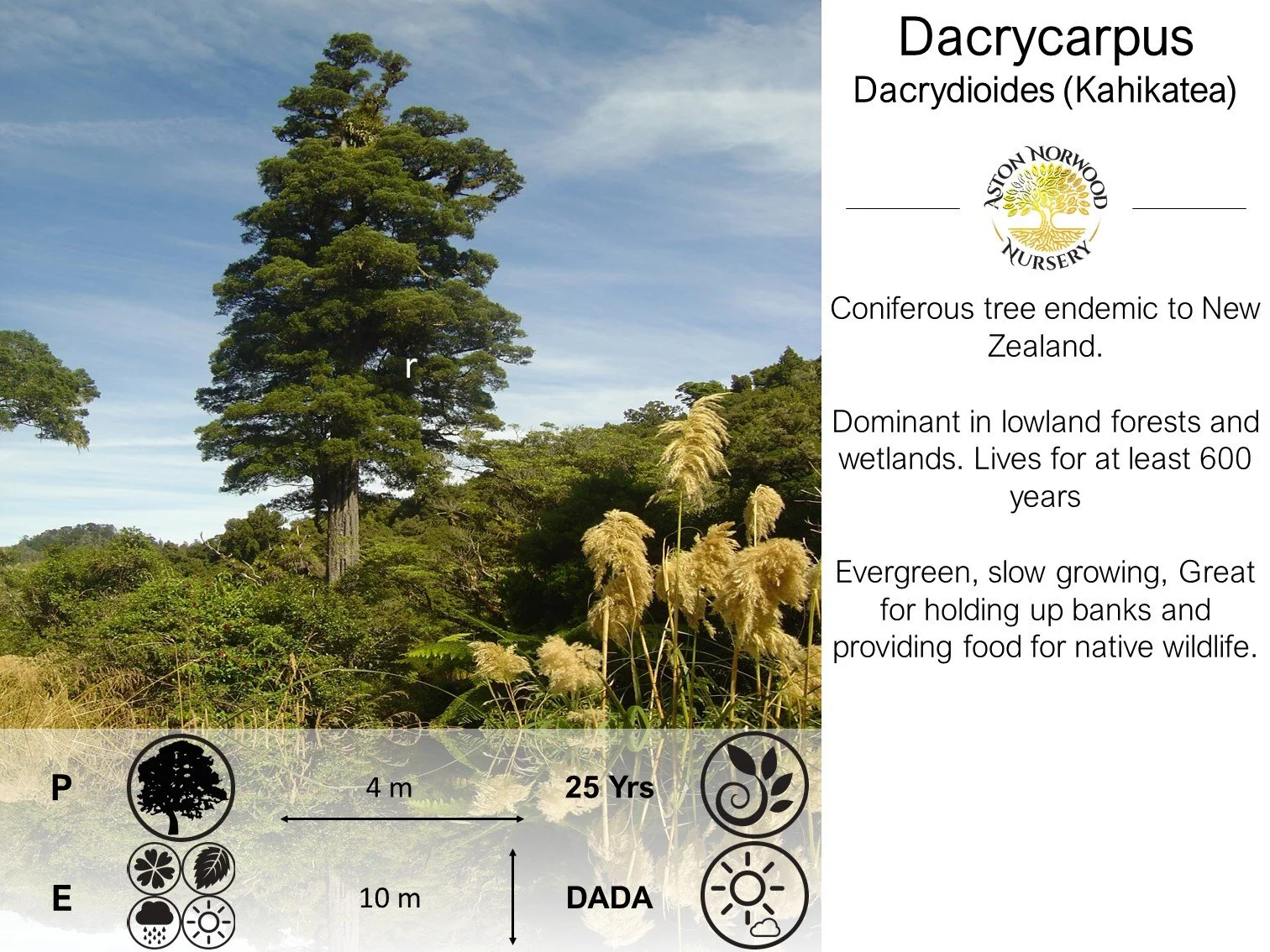 Dacrycarpus
Dacrydioides (Kahikatea)

ASTON NORWOOD NURSERY

Coniferous tree endemic to New Zealand.

Dominant in lowland forests and wetlands. Lives for at least 600 years

Evergreen, slow growing, Great for holding up banks and providing food for native wildlife.

r

P

4 m

25 Yrs

E

10 m

DADA